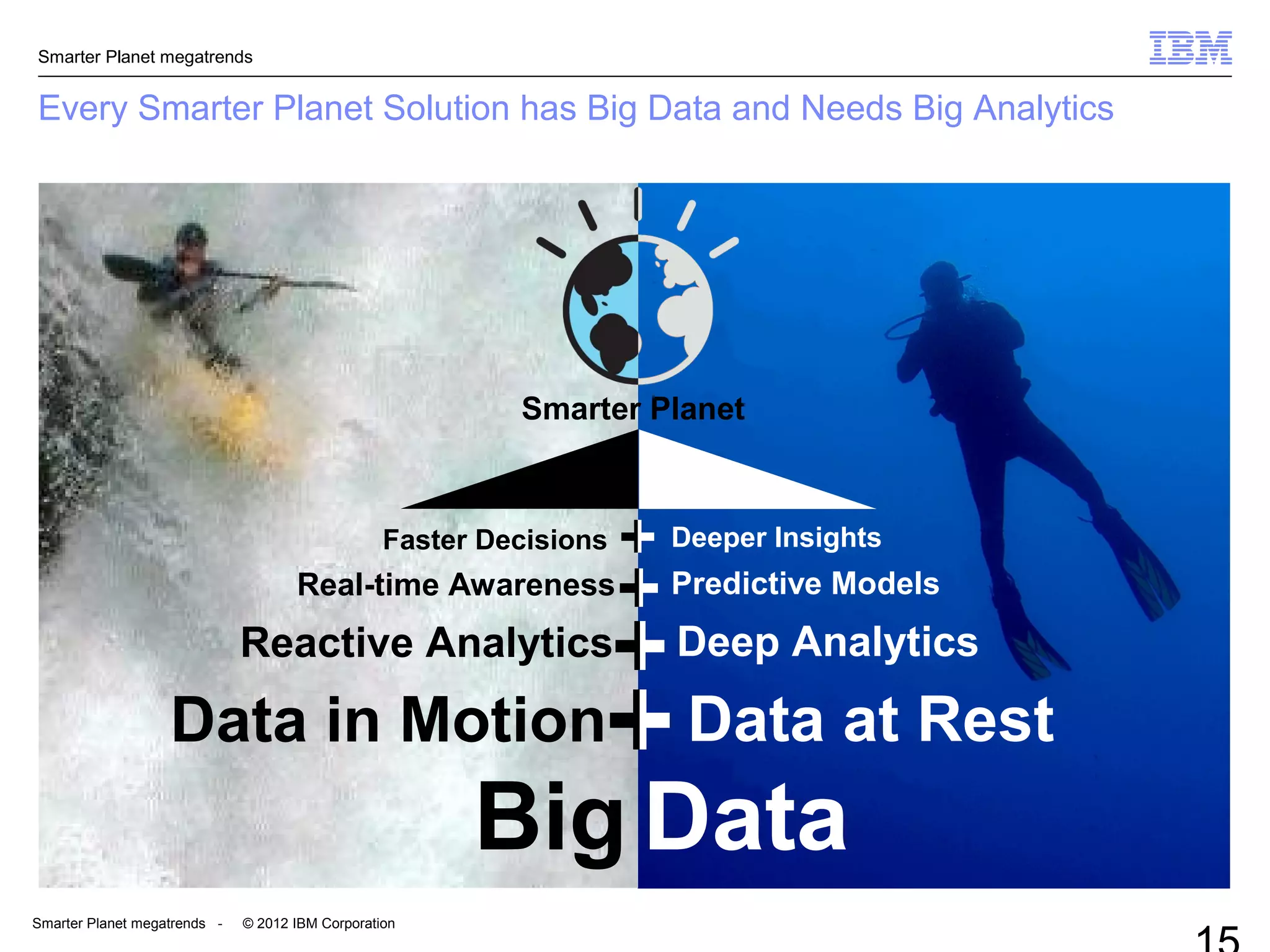 Smarter Planet megatrends

IBM

Every Smarter Planet Solution has Big Data and Needs Big Analytics

Smarter Planet

Faster Decisions + Deeper Insights

Real-time Awareness + Predictive Models

Reactive Analytics + Deep Analytics

Data in Motion + Data at Rest

Big Data

Smarter Planet megatrends - © 2012 IBM Corporation

15